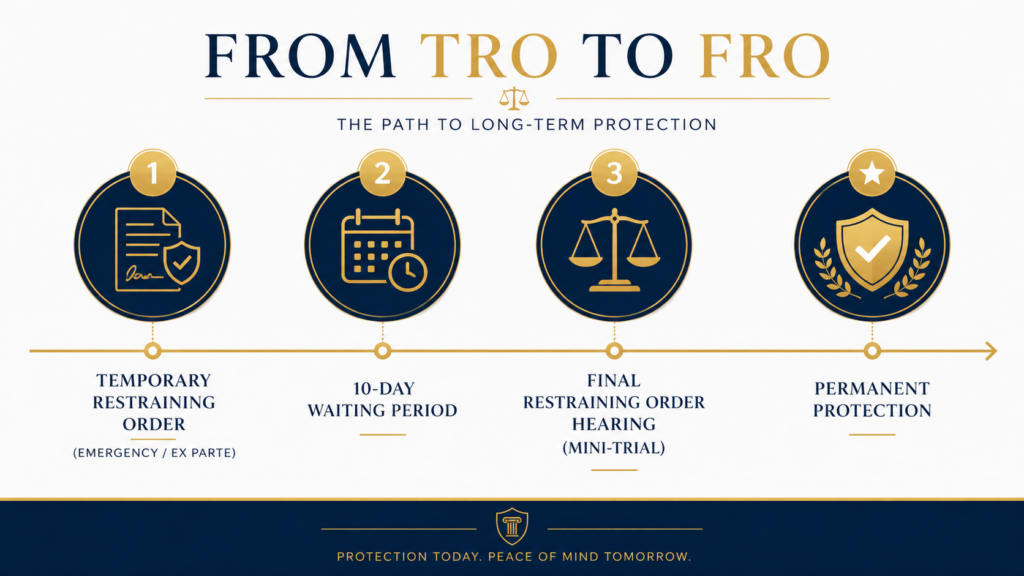 FROM TRO TO FRO

THE PATH TO LONG-TERM PROTECTION

1

2

3

TEMPORARY RESTRAINING ORDER
(EMERGENCY / EX PARTE)

10-DAY WAITING PERIOD

FINAL RESTRAINING ORDER HEARING
(MINI-TRIAL)

PERMANENT PROTECTION

PROTECTION TODAY. PEACE OF MIND TOMORROW.